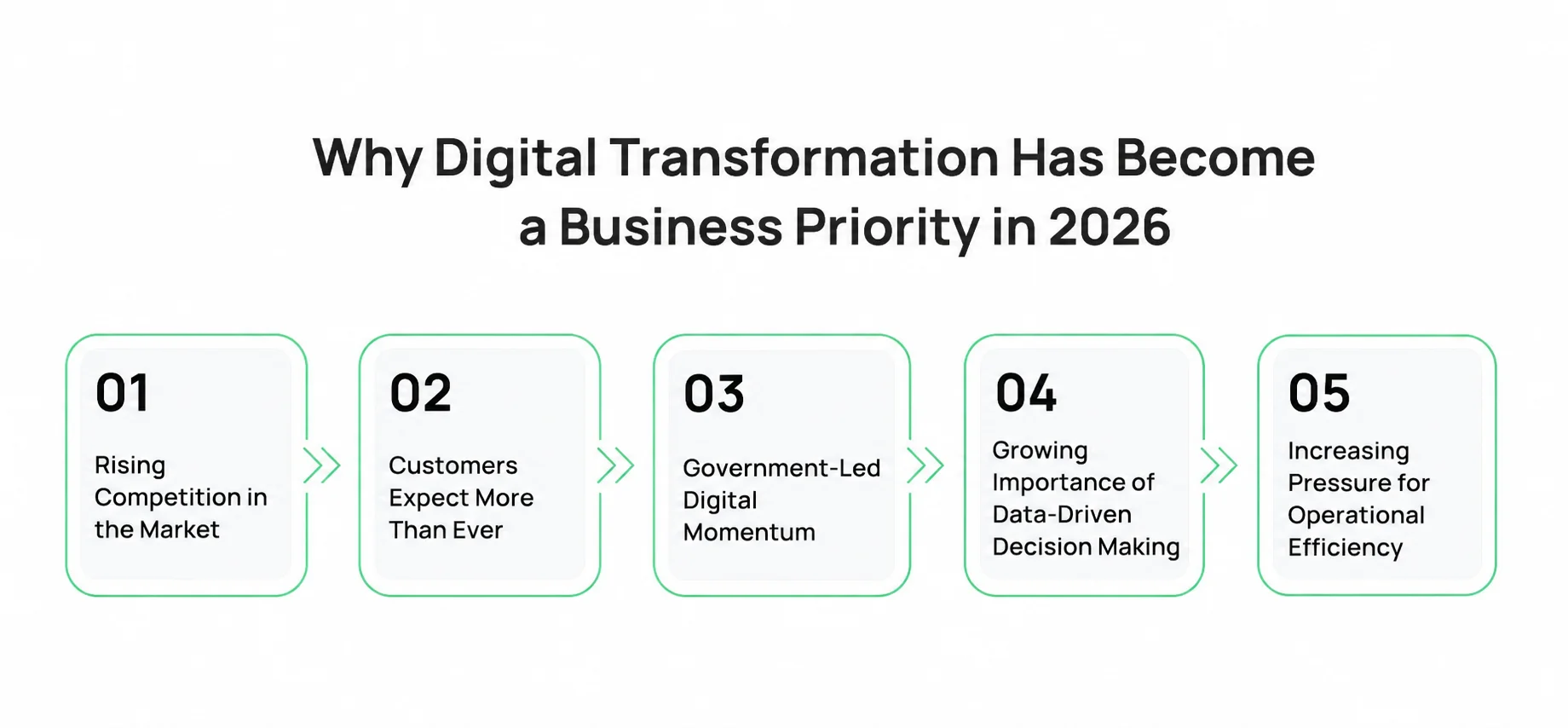 Why Digital Transformation Has Become a Business Priority in 2026

01
Rising Competition in the Market

02
Customers Expect More Than Ever

03
Government-Led Digital Momentum

04
Growing Importance of Data-Driven Decision Making

05
Increasing Pressure for Operational Efficiency